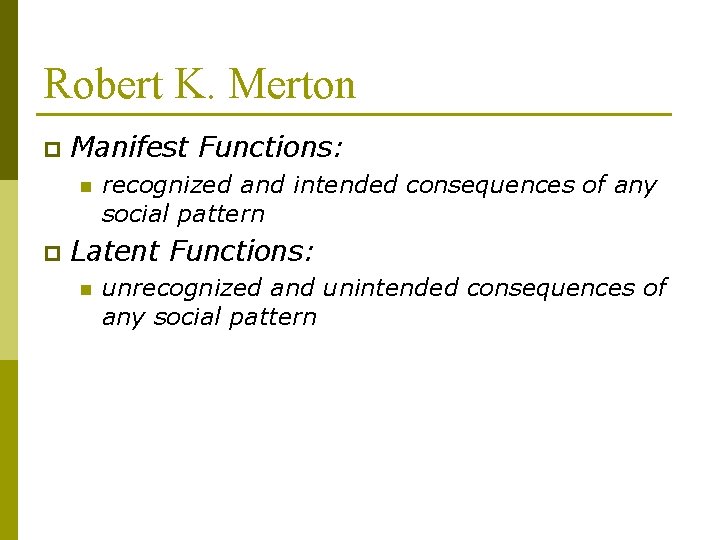 Robert K. Merton

Manifest Functions:

recognized and intended consequences of any social pattern

Latent Functions:

unrecognized and unintended consequences of any social pattern